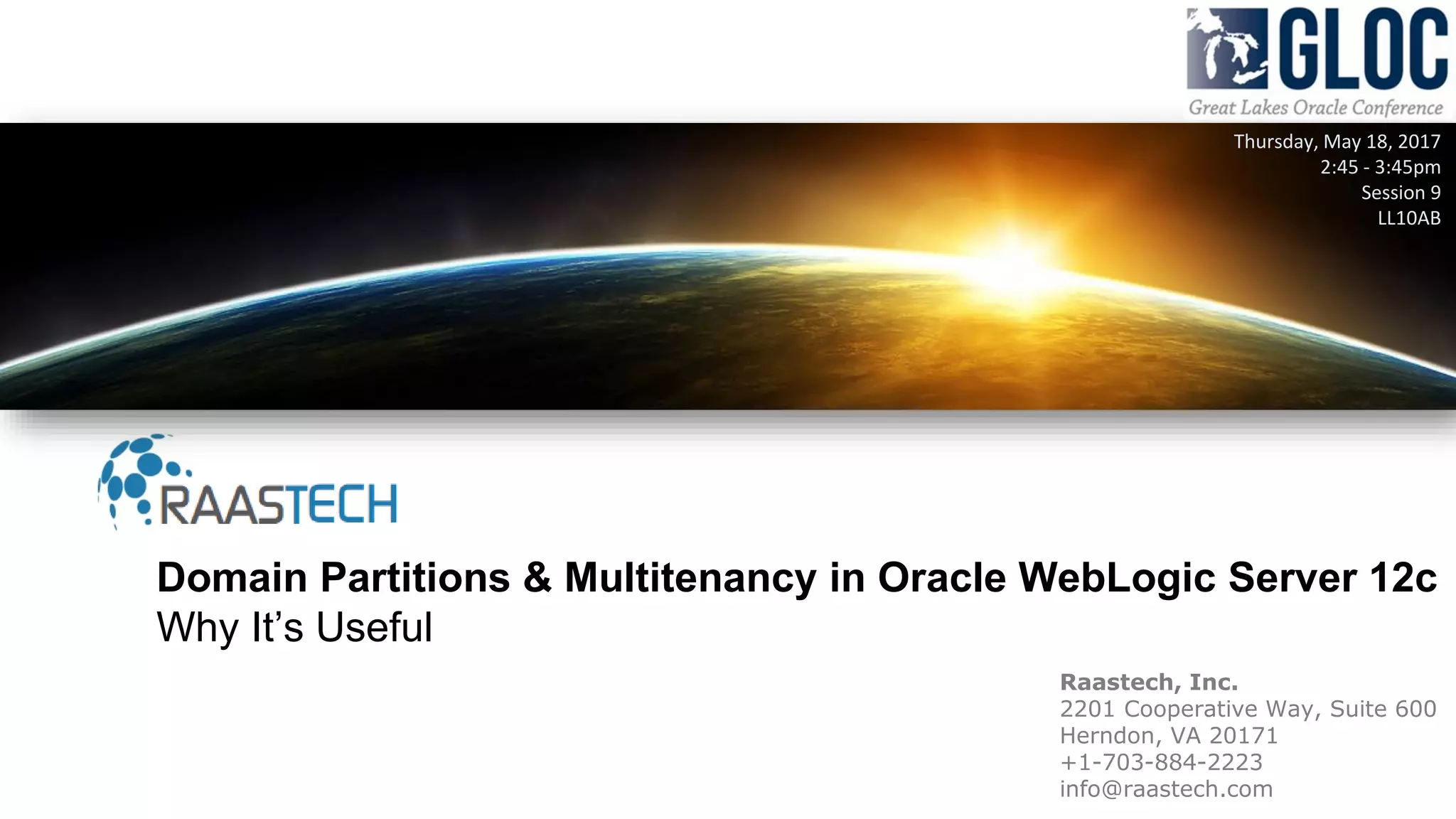 GLOC
Great Lakes Oracle Conference

Thursday, May 18, 2017
2:45 - 3:45pm
Session 9
LL10AB

RAASTECH

Domain Partitions & Multitenancy in Oracle WebLogic Server 12c
Why It's Useful

Raastech, Inc.
2201 Cooperative Way, Suite 600
Herndon, VA 20171
+1-703-884-2223
info@raastech.com